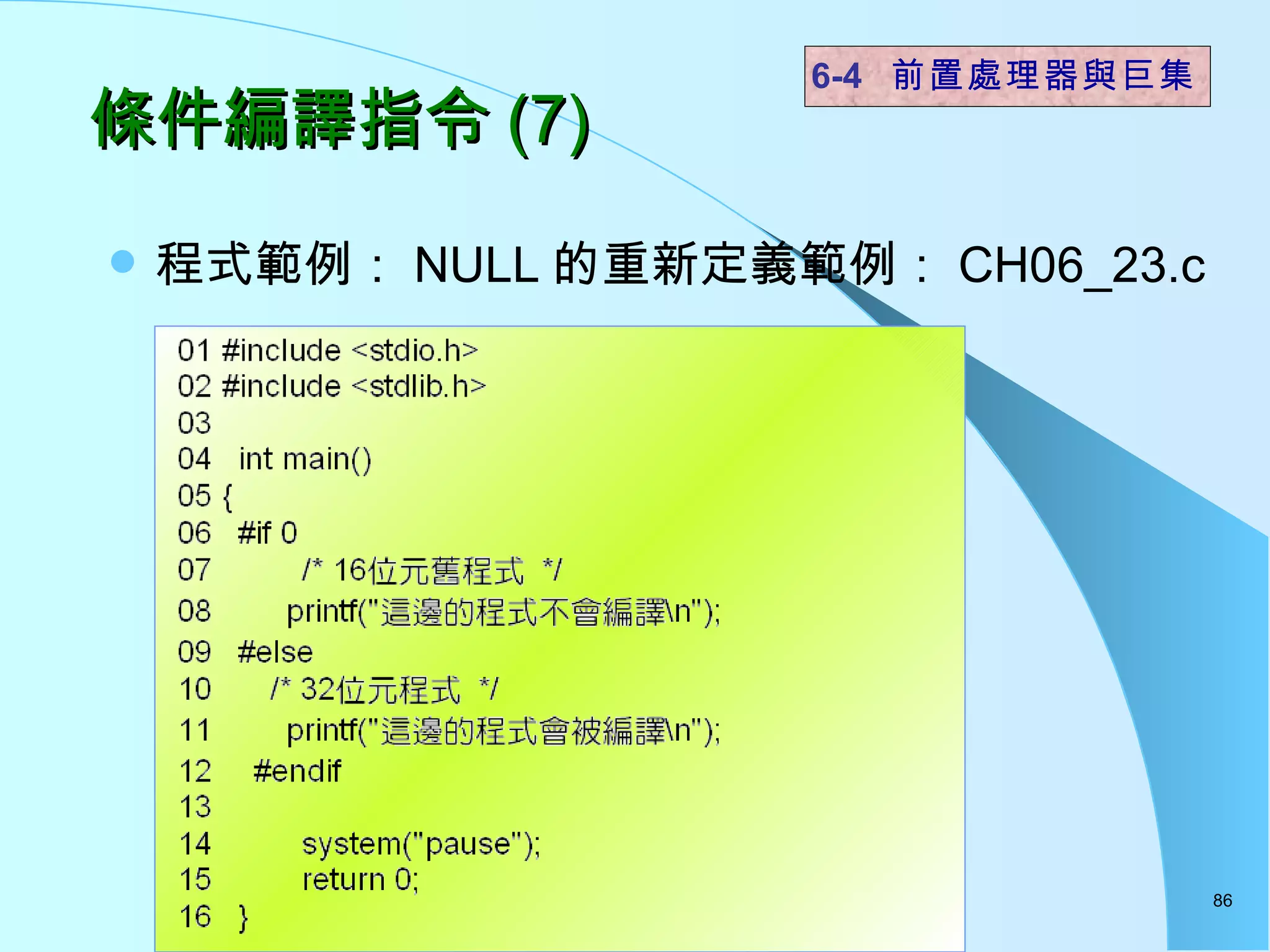 6-4 前置處理器與巨集

條件編譯指令 (7)

程式範例： NULL 的重新定義範例： CH06_23.c

01 #include <stdio.h>
02 #include <stdlib.h>
03
04 int main()
05 {
06 #if 0
07 /* 16位元舊程式 */
08 printf("這邊的程式不會編譯\n");
09 #else
10 /* 32位元程式 */
11 printf("這邊的程式會被編譯\n");
12 #endif
13
14 system("pause");
15 return 0;
16 }

86